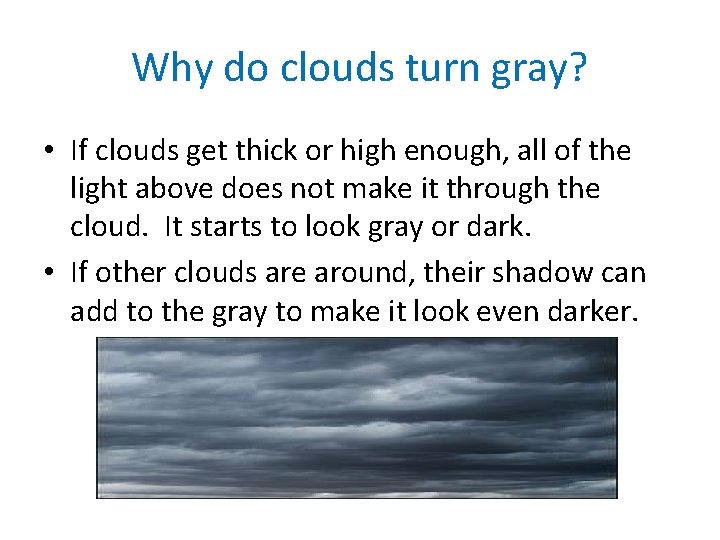 Why do clouds turn gray?

• If clouds get thick or high enough, all of the light above does not make it through the cloud.  It starts to look gray or dark.

• If other clouds are around, their shadow can add to the gray to make it look even darker.